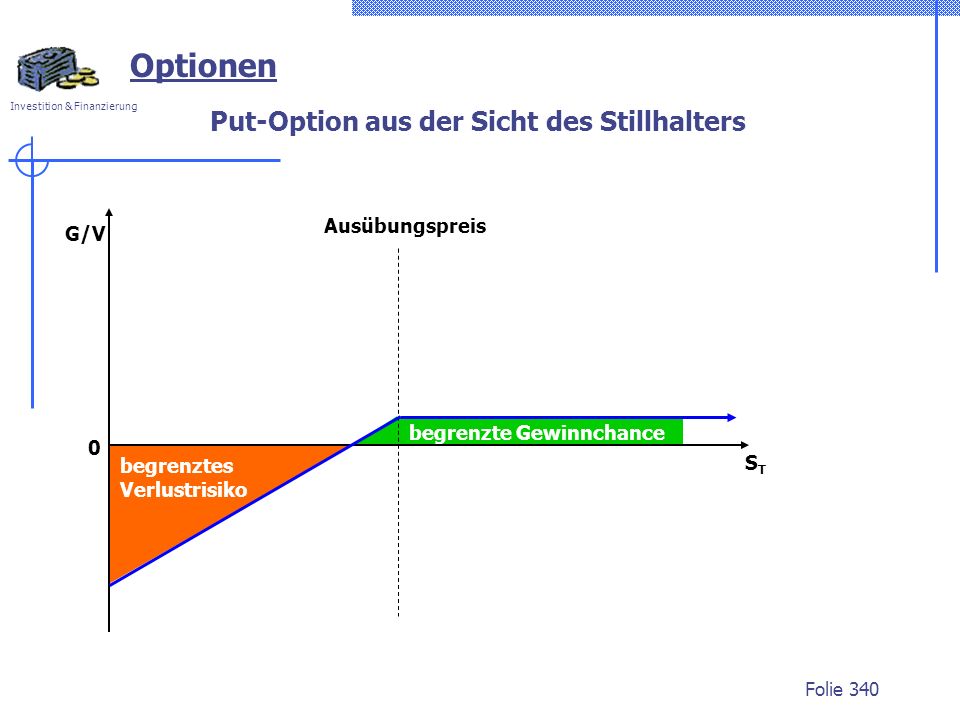 Investition & Finanzierung

Optionen

Put-Option aus der Sicht des Stillhalters

G/V

Ausübungspreis

0

begrenzte Gewinnchance

begrenztes Verlustrisiko

$S_T$

Folie 340